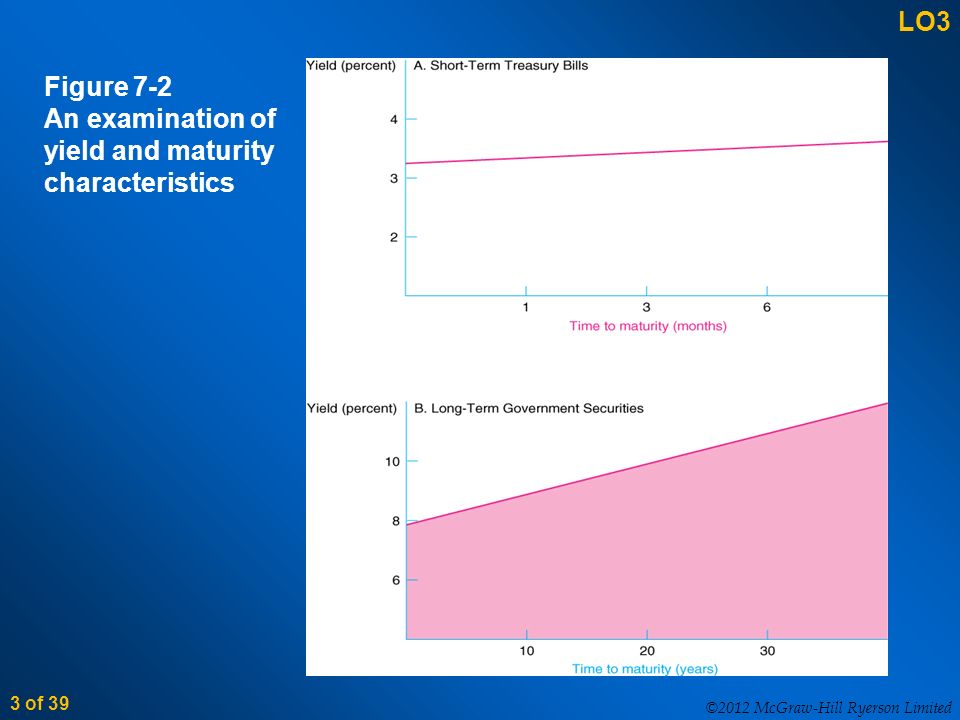 LO3

Figure 7-2
An examination of yield and maturity characteristics

Yield (percent) A. Short-Term Treasury Bills

4
3
2

1 3 6
Time to maturity (months)

Yield (percent) B. Long-Term Government Securities

10
8
6

10 20 30
Time to maturity (years)

3 of 39

©2012 McGraw-Hill Ryerson Limited